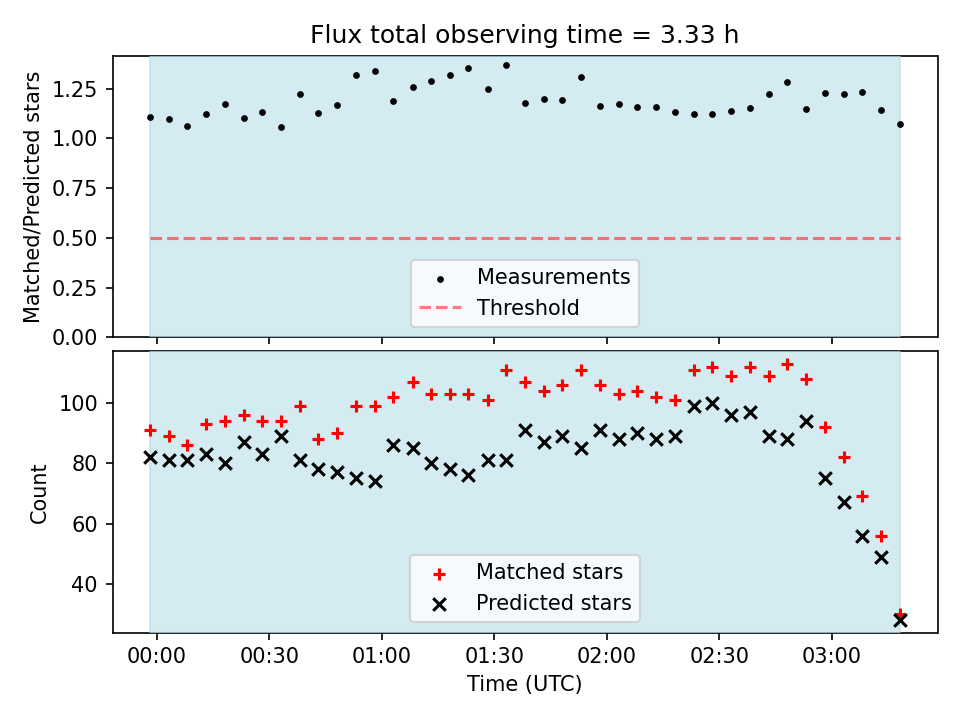 Flux total observing time = 3.33 h

Matched/Predicted stars

1.25
1.00
0.75
0.50
0.25
0.00

Measurements
Threshold

Count

100
80
60
40

Matched stars
Predicted stars

00:00
00:30
01:00
01:30
02:00
02:30
03:00

Time (UTC)